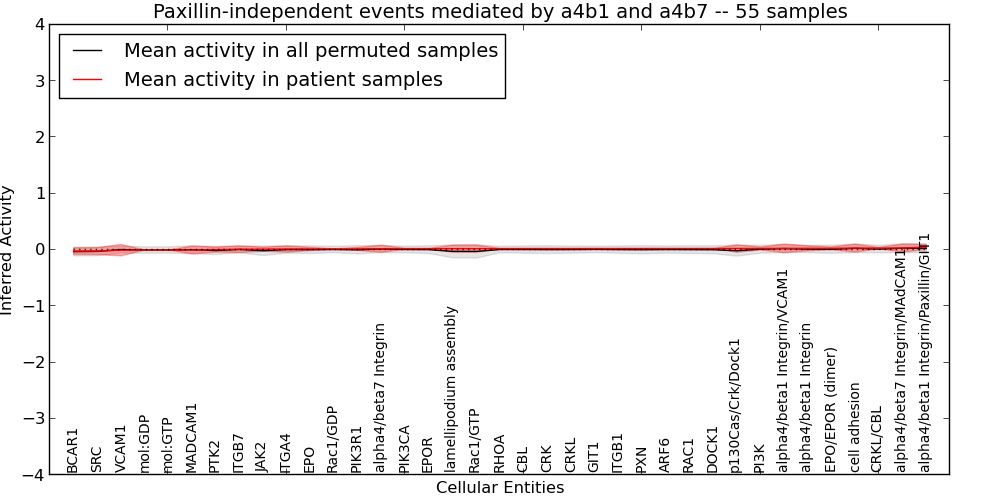 Paxillin-independent events mediated by a4b1 and a4b7 -- 55 samples

Mean activity in all permuted samples
Mean activity in patient samples

Inferred Activity

4
3
2
1
0
−1
−2
−3
−4

BCAR1
SRC
VCAM1
mol:GDP
mol:GTP
MADCAM1
PTK2
ITGB7
JAK2
ITGA4
EPO
Rac1/GDP
PIK3R1
alpha4/beta7 Integrin
PIK3CA
EPOR
lamellipodium assembly
Rac1/GTP
RHOA
CBL
CRK
CRKL
GIT1
ITGB1
PXN
ARF6
RAC1
DOCK1
p130Cas/Crk/Dock1
PI3K
alpha4/beta1 Integrin/VCAM1
alpha4/beta1 Integrin
EPO/EPOR (dimer)
cell adhesion
CRKL/CBL
alpha4/beta7 Integrin/MAdCAM1
alpha4/beta1 Integrin/Paxillin/GIT1

Cellular Entities